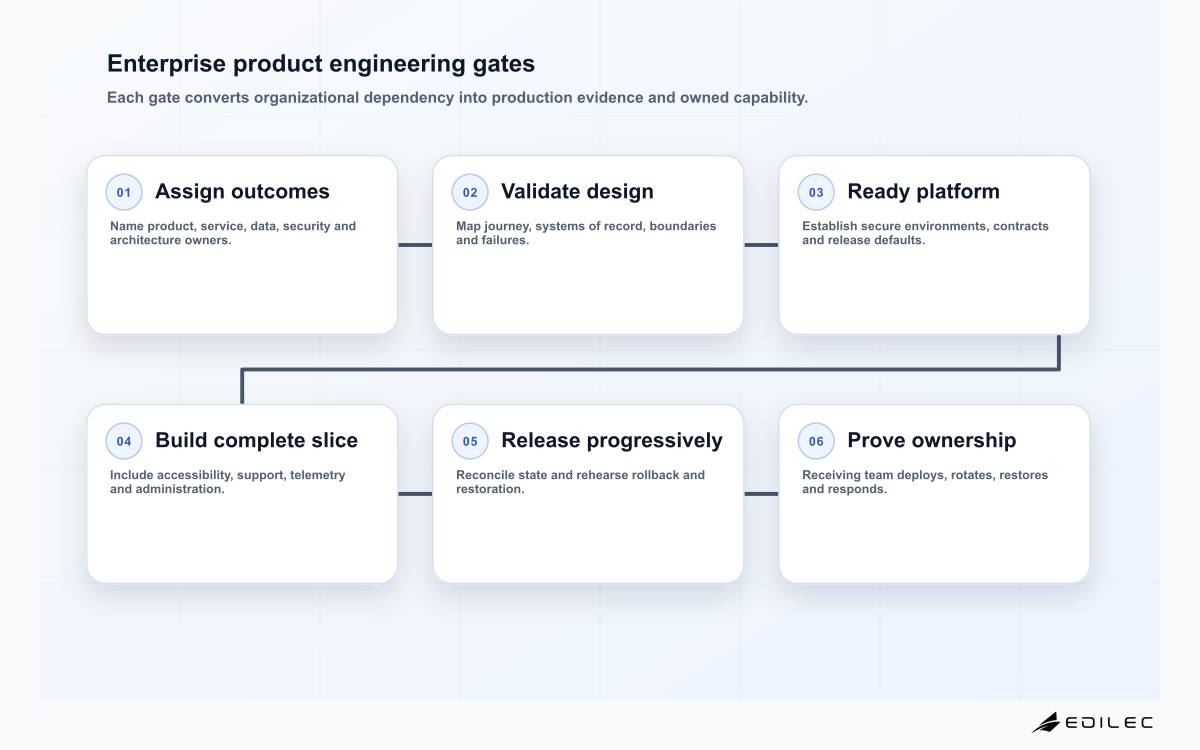 Enterprise product engineering gates

Each gate converts organizational dependency into production evidence and owned capability.

01 Assign outcomes

Name product, service, data, security and architecture owners.

02 Validate design

Map journey, systems of record, boundaries and failures.

03 Ready platform

Establish secure environments, contracts and release defaults.

04 Build complete slice

Include accessibility, support, telemetry and administration.

05 Release progressively

Reconcile state and rehearse rollback and restoration.

06 Prove ownership

Receiving team deploys, rotates, restores and responds.

EDILEC